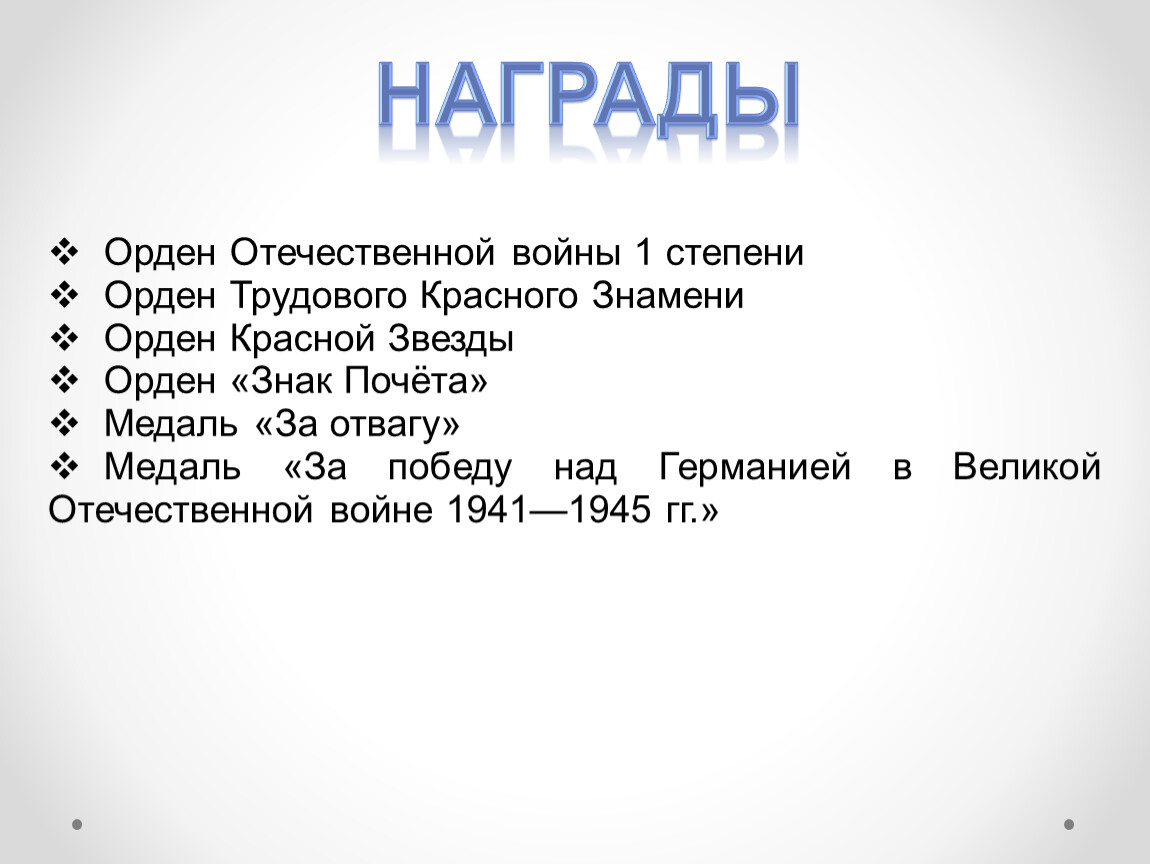 НАГРАДЫ

❖ Орден Отечественной войны 1 степени
❖ Орден Трудового Красного Знамени
❖ Орден Красной Звезды
❖ Орден «Знак Почёта»
❖ Медаль «За отвагу»
❖ Медаль «За победу над Германией в Великой Отечественной войне 1941—1945 гг.»